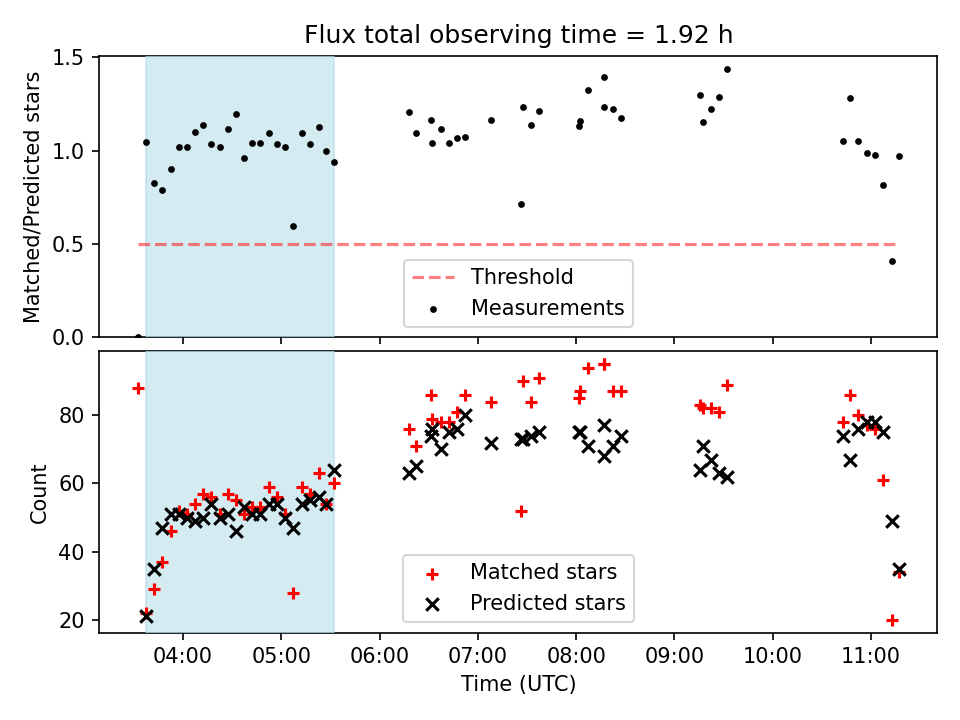 Flux total observing time = 1.92 h

Matched/Predicted stars

1.5
1.0
0.5
0.0

Threshold
Measurements

Count

80
60
40
20

Matched stars
Predicted stars

04:00 05:00 06:00 07:00 08:00 09:00 10:00 11:00

Time (UTC)